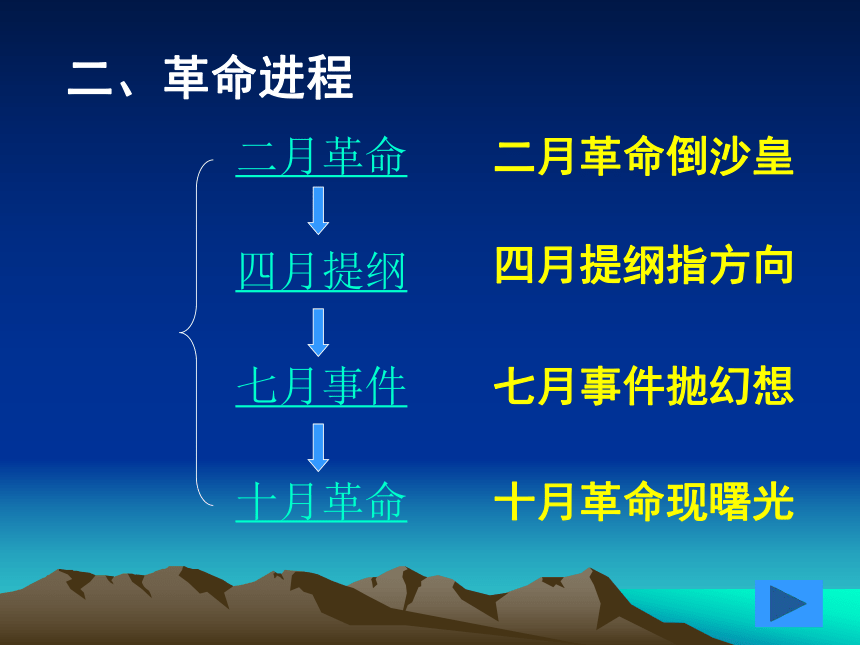 二、革命进程

二月革命

四月提纲

七月事件

十月革命

二月革命倒沙皇

四月提纲指方向

七月事件抛幻想

十月革命现曙光